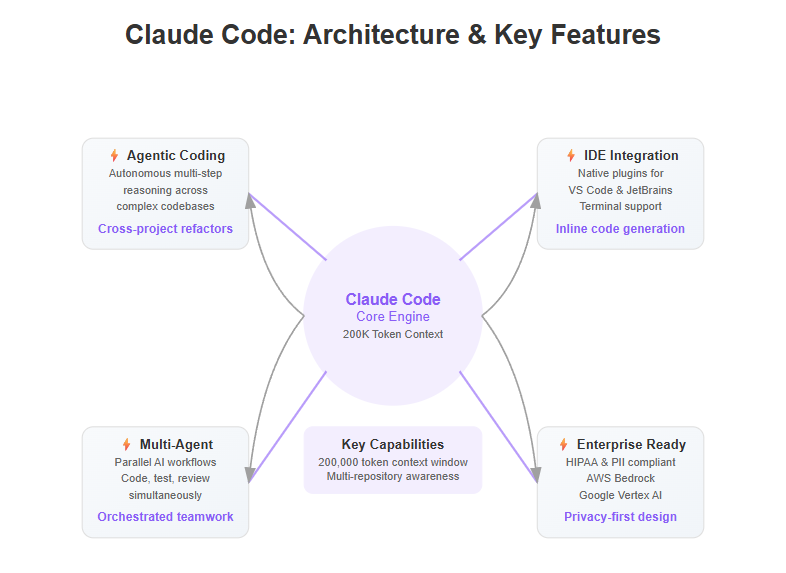 Claude Code: Architecture & Key Features

Agentic Coding
Autonomous multi-step reasoning across complex codebases
Cross-project refactors

IDE Integration
Native plugins for VS Code & JetBrains
Terminal support
Inline code generation

Claude Code
Core Engine
200K Token Context

Multi-Agent
Parallel AI workflows
Code, test, review simultaneously
Orchestrated teamwork

Key Capabilities
200,000 token context window
Multi-repository awareness

Enterprise Ready
HIPAA & PII compliant
AWS Bedrock
Google Vertex AI
Privacy-first design